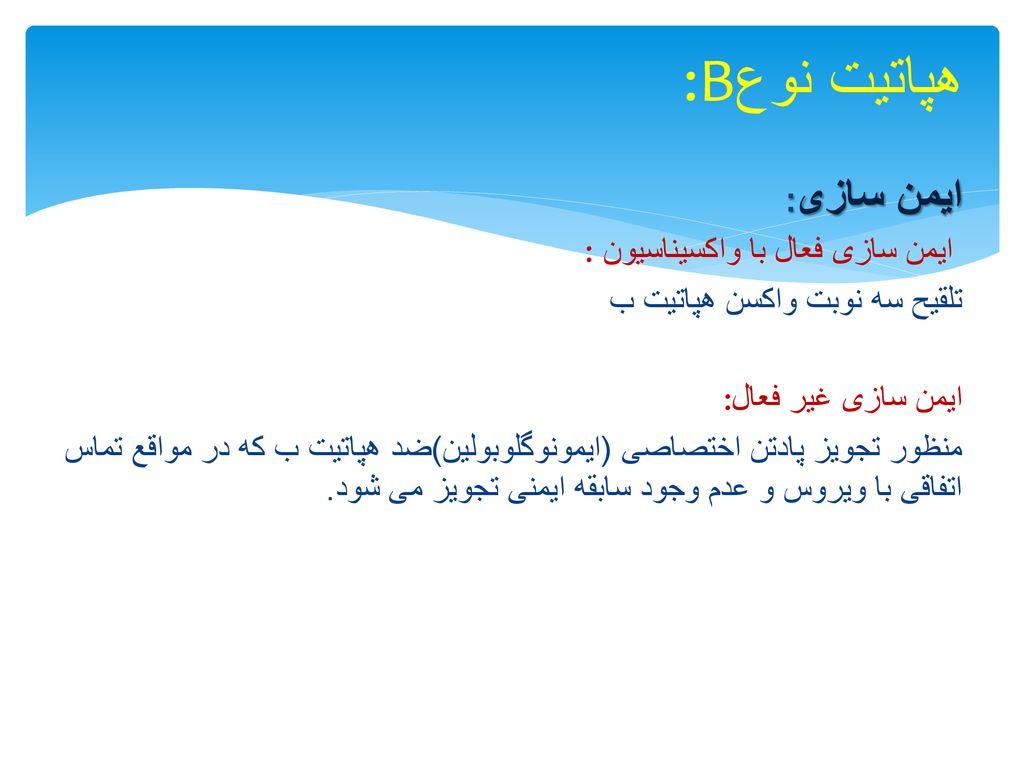 هپاتیت نوعB:

ایمن سازی:

ایمن سازی فعال با واکسیناسیون :

تلقیح سه نوبت واکسن هپاتیت ب

ایمن سازی غیر فعال:

منظور تجویز پادتن اختصاصی (ایمونوگلوبولین)ضد هپاتیت ب که در مواقع تماس اتفاقی با ویروس و عدم وجود سابقه ایمنی تجویز می شود.